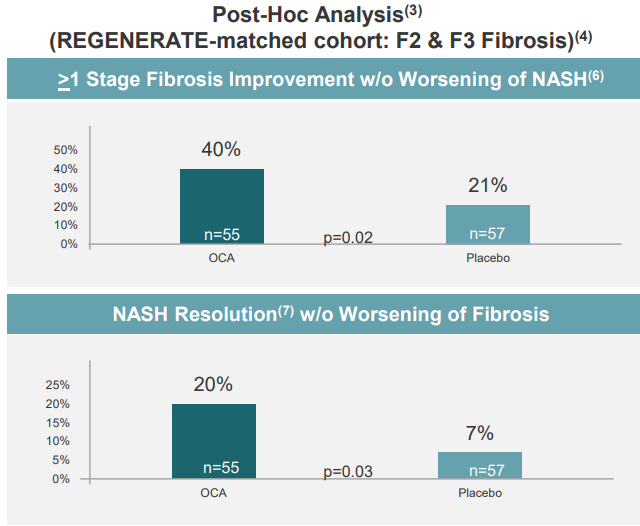 Post-Hoc Analysis$^{(3)}$
(REGENERATE-matched cohort: F2 & F3 Fibrosis)$^{(4)}$

$\geq$1 Stage Fibrosis Improvement w/o Worsening of NASH$^{(6)}$

50%
40%
30%
20%
10%
0%

40%
n=55
OCA

p=0.02

21%
n=57
Placebo

NASH Resolution$^{(7)}$ w/o Worsening of Fibrosis

25%
20%
15%
10%
5%
0%

20%
n=55
OCA

p=0.03

7%
n=57
Placebo